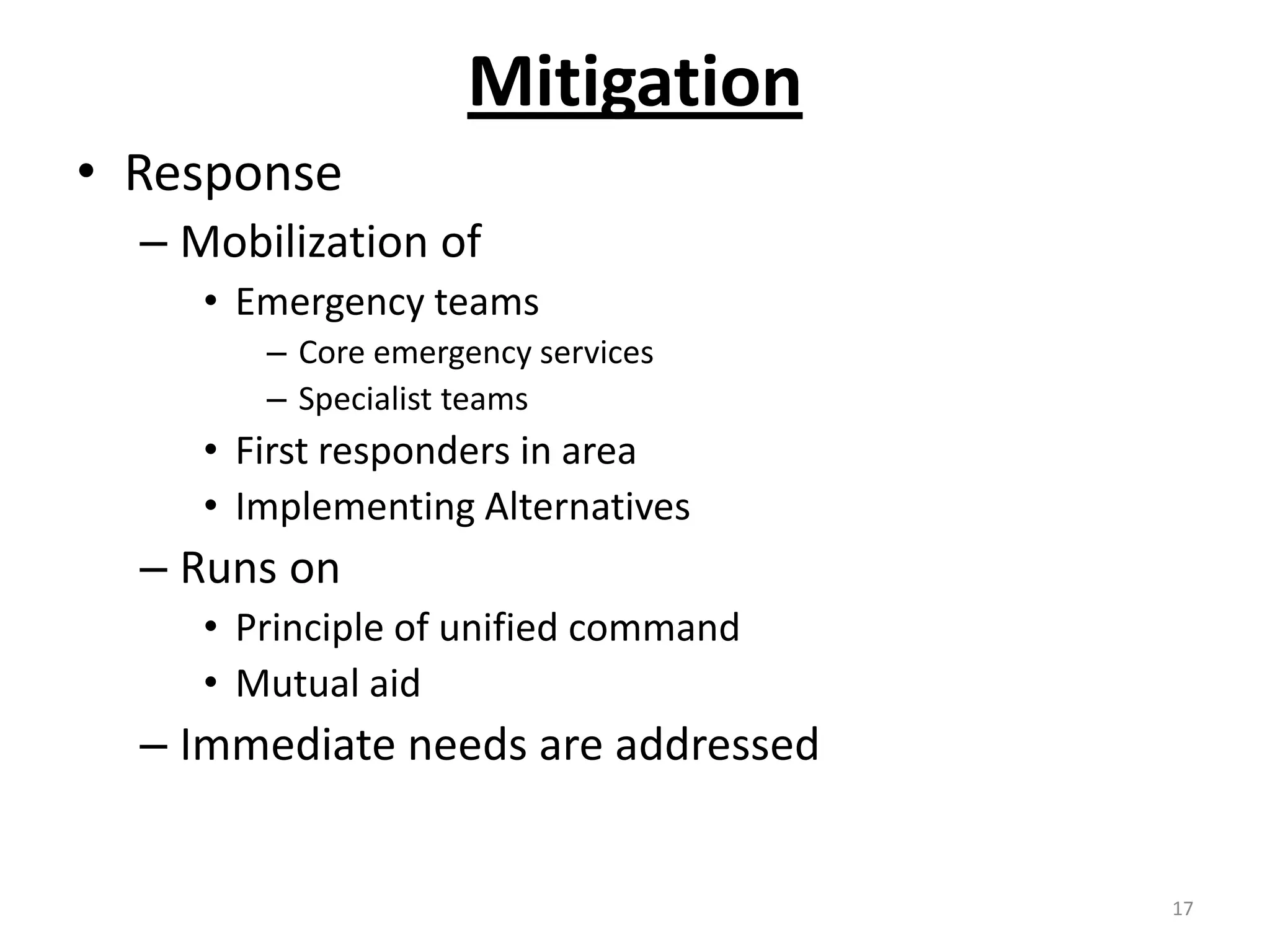 Mitigation

• Response
 – Mobilization of
  • Emergency teams
   – Core emergency services
   – Specialist teams
  • First responders in area
  • Implementing Alternatives
 – Runs on
  • Principle of unified command
  • Mutual aid
 – Immediate needs are addressed

17